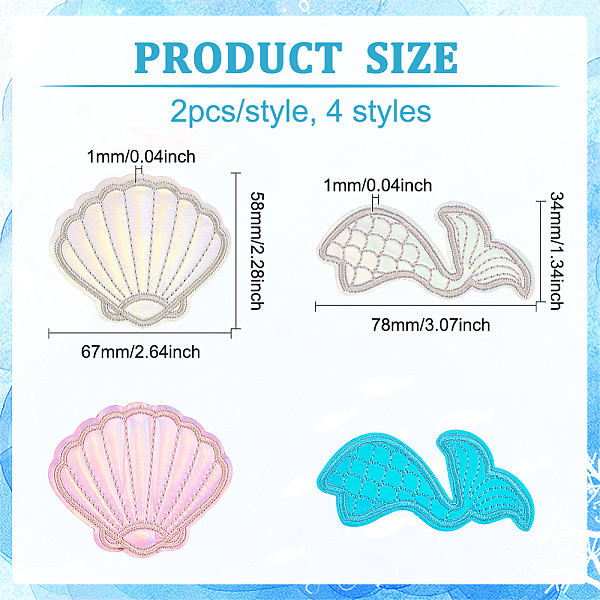 PRODUCT SIZE

2pcs/style, 4 styles

1mm/0.04inch

58mm/2.28inch

67mm/2.64inch

1mm/0.04inch

34mm/1.34inch

78mm/3.07inch